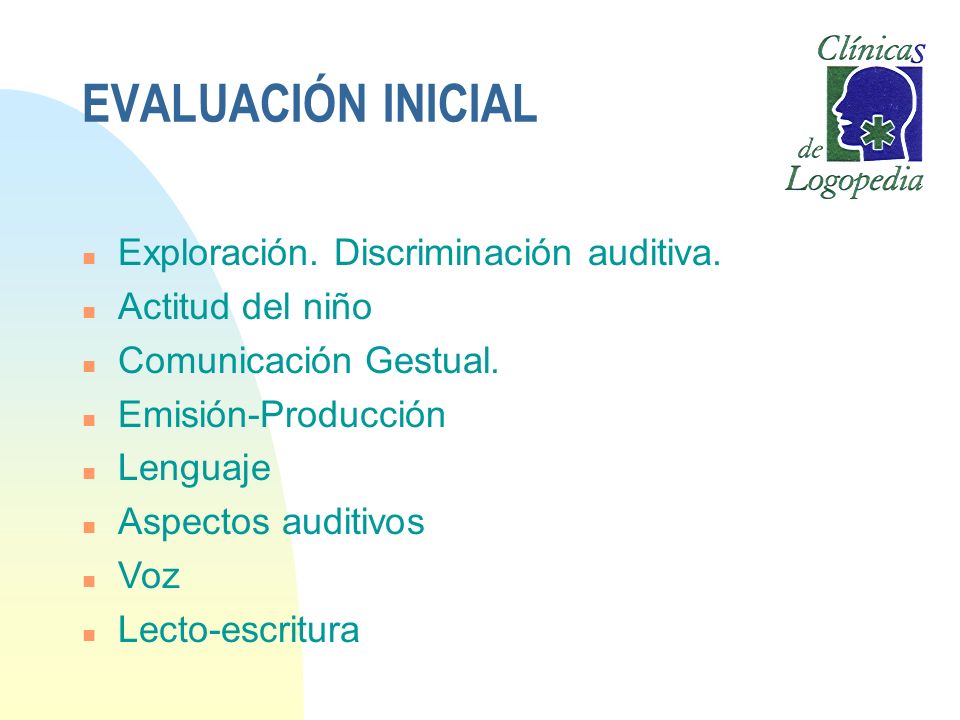 EVALUACIÓN INICIAL

Clínicas de Logopedia

- Exploración. Discriminación auditiva.
- Actitud del niño
- Comunicación Gestual.
- Emisión-Producción
- Lenguaje
- Aspectos auditivos
- Voz
- Lecto-escritura